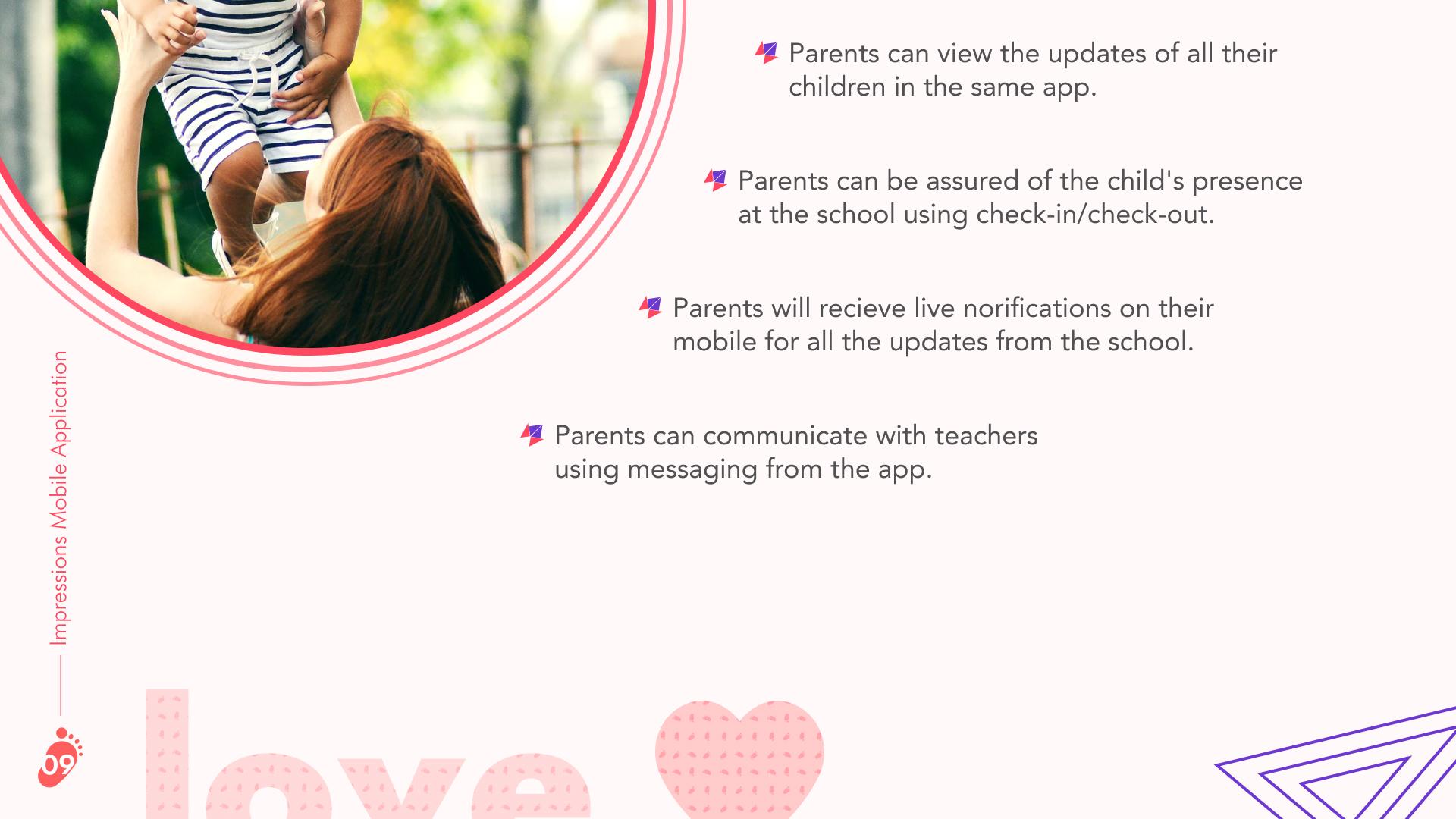 Parents can view the updates of all their children in the same app.

Parents can be assured of the child's presence at the school using check-in/check-out.

Parents will recieve live norifications on their mobile for all the updates from the school.

Parents can communicate with teachers using messaging from the app.

Impressions Mobile Application

09

love